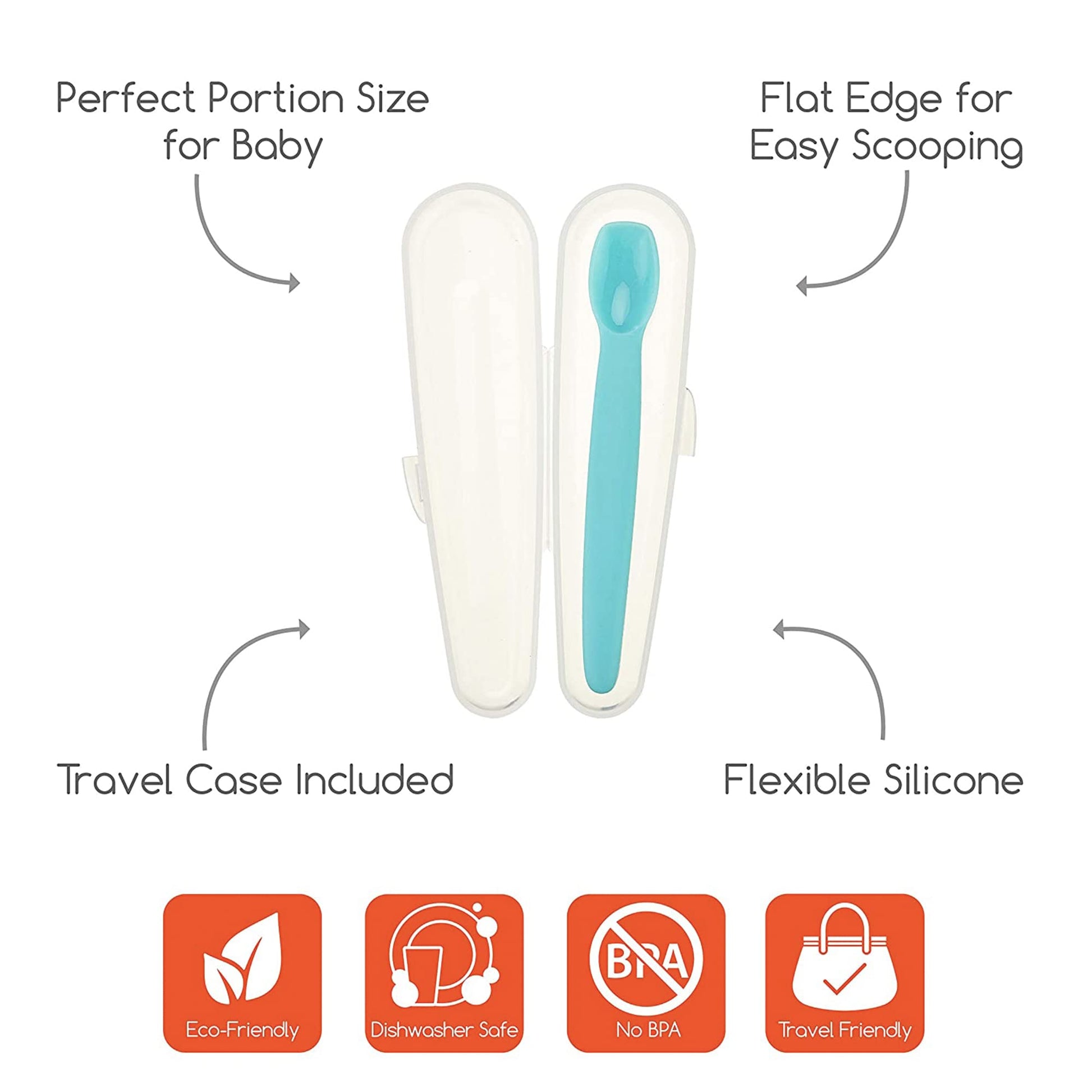 Perfect Portion Size for Baby

Flat Edge for Easy Scooping

Travel Case Included

Flexible Silicone

Eco-Friendly

Dishwasher Safe

BPA

No BPA

Travel Friendly